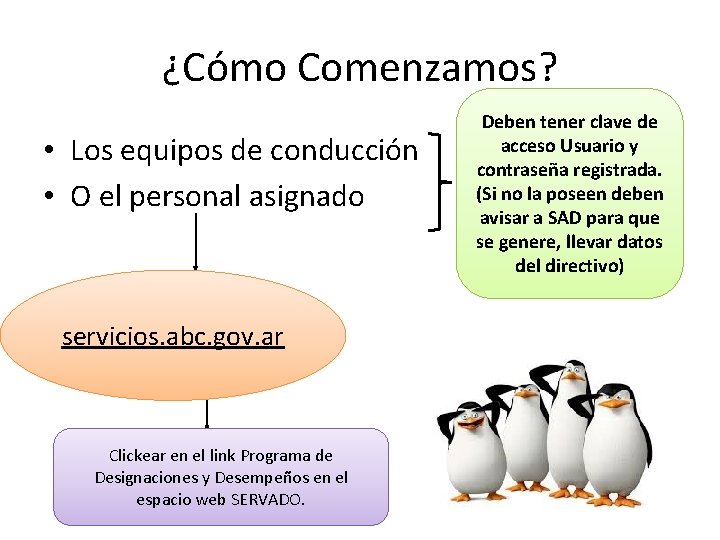 ¿Cómo Comenzamos?

• Los equipos de conducción
• O el personal asignado

Deben tener clave de acceso Usuario y contraseña registrada. (Si no la poseen deben avisar a SAD para que se genere, llevar datos del directivo)

servicios.abc.gov.ar

Clickear en el link Programa de Designaciones y Desempeños en el espacio web SERVADO.